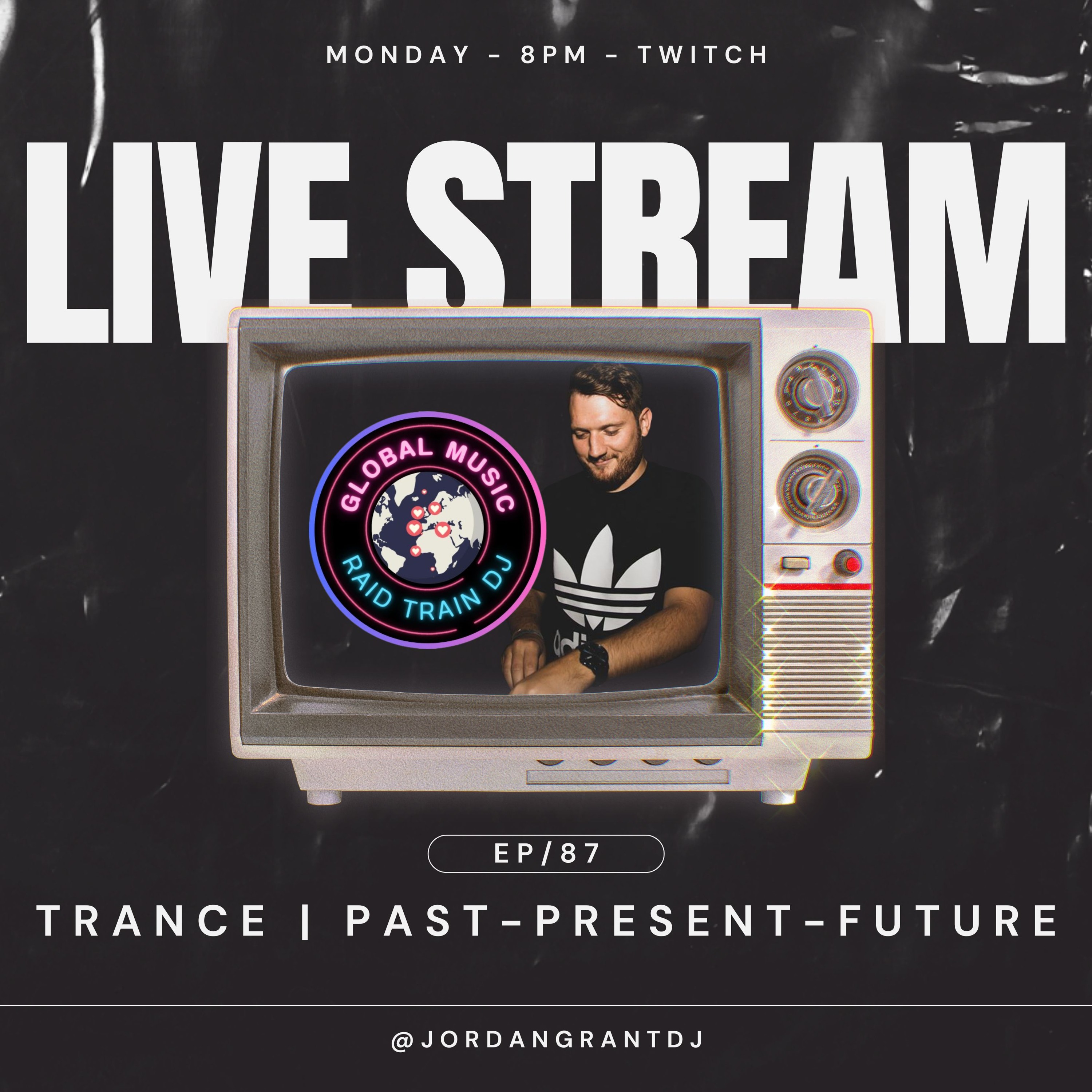 MONDAY - 8PM - TWITCH

LIVE STREAM

GLOBAL MUSIC
RAID TRAIN DJ

EP/87

TRANCE | PAST-PRESENT-FUTURE

@JORDANGRANTDJ